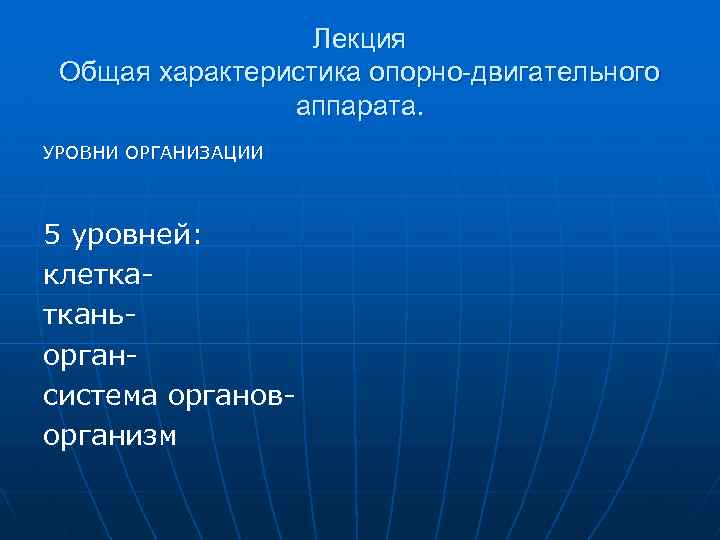 Лекция
Общая характеристика опорно-двигательного аппарата.

УРОВНИ ОРГАНИЗАЦИИ

5 уровней:
клетка-
ткань-
орган-
система органов-
организм